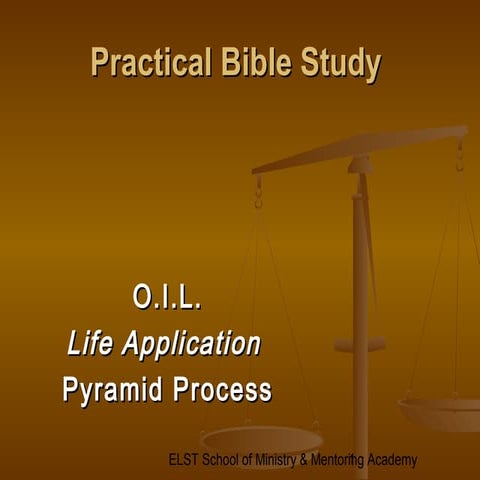 Practical Bible Study

O.I.L.
Life Application
Pyramid Process

ELST School of Ministry & Mentoring Academy